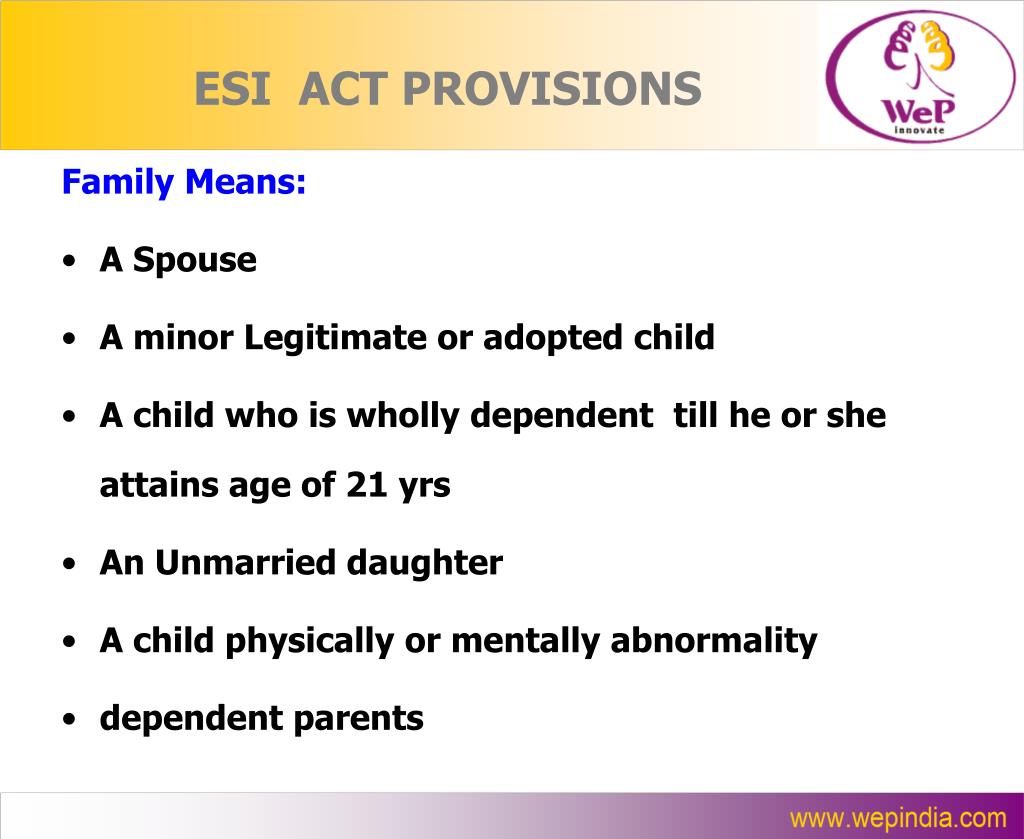 ESI ACT PROVISIONS

WeP
Innovate

Family Means:

• A Spouse

• A minor Legitimate or adopted child

• A child who is wholly dependent till he or she attains age of 21 yrs

• An Unmarried daughter

• A child physically or mentally abnormality

• dependent parents

www.wepindia.com